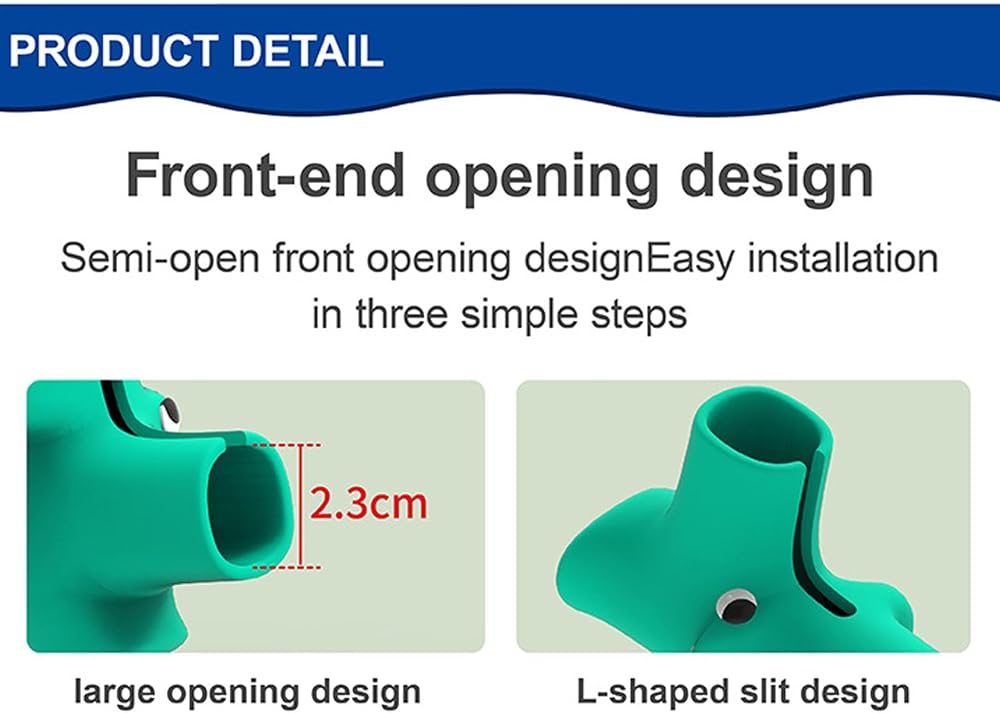 PRODUCT DETAIL

Front-end opening design

Semi-open front opening designEasy installation in three simple steps

2.3cm

large opening design

L-shaped slit design